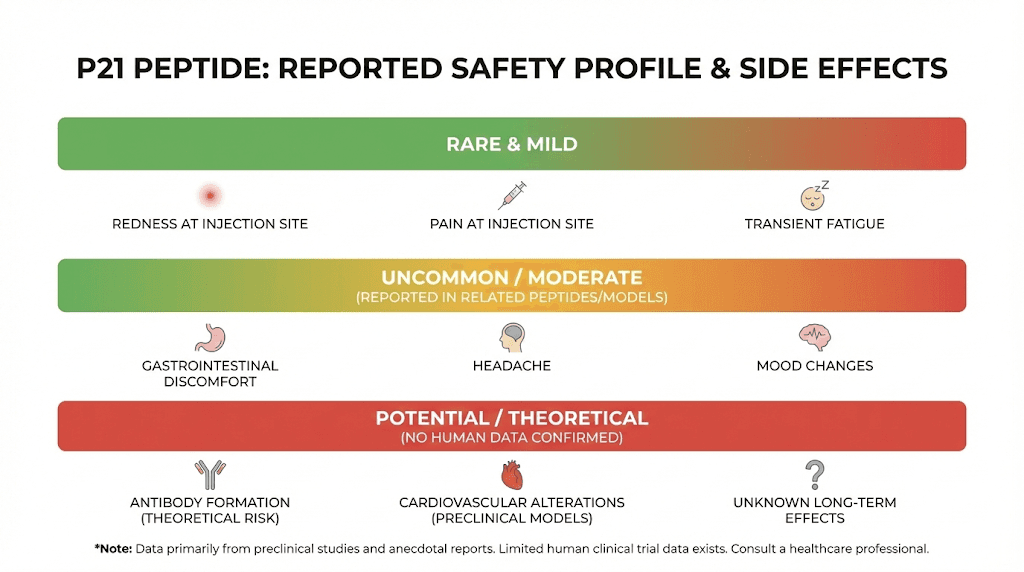 P21 PEPTIDE: REPORTED SAFETY PROFILE & SIDE EFFECTS

RARE & MILD

REDNESS AT INJECTION SITE

PAIN AT INJECTION SITE

TRANSIENT FATIGUE

UNCOMMON / MODERATE
(REPORTED IN RELATED PEPTIDES/MODELS)

GASTROINTESTINAL DISCOMFORT

HEADACHE

MOOD CHANGES

POTENTIAL / THEORETICAL
(NO HUMAN DATA CONFIRMED)

ANTIBODY FORMATION (THEORETICAL RISK)

CARDIOVASCULAR ALTERATIONS (PRECLINICAL MODELS)

UNKNOWN LONG-TERM EFFECTS

*Note: Data primarily from preclinical studies and anecdotal reports. Limited human clinical trial data exists. Consult a healthcare professional.